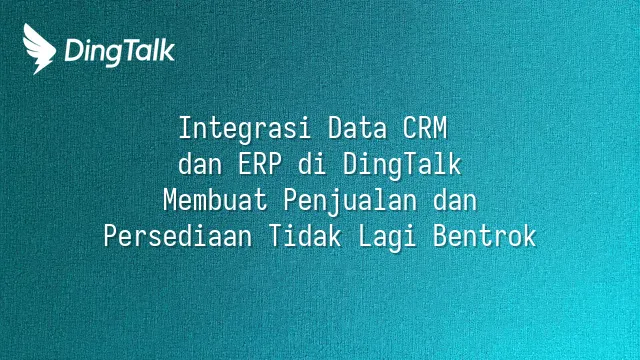 DingTalk

Integrasi Data CRM dan ERP di DingTalk Membuat Penjualan dan Persediaan Tidak Lagi Bentrok